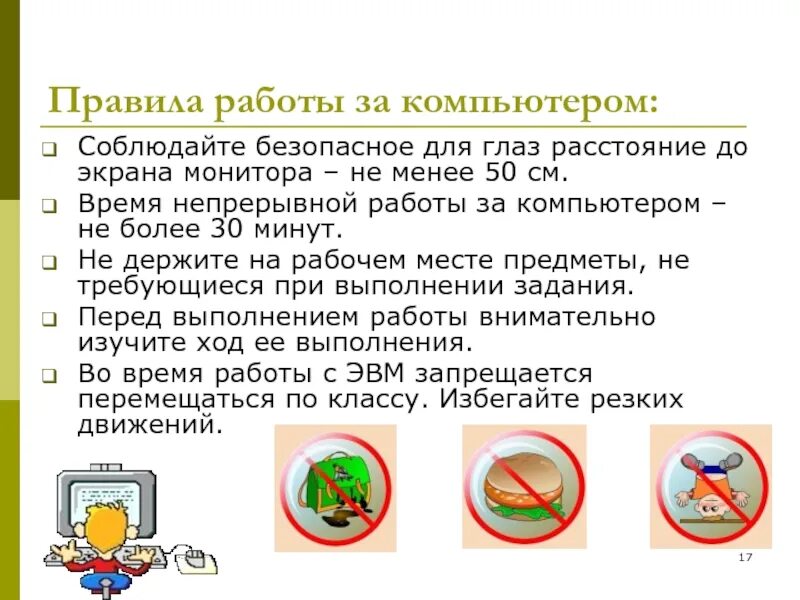 Правила работы за компьютером:

❑ Соблюдайте безопасное для глаз расстояние до экрана монитора – не менее 50 см.

❑ Время непрерывной работы за компьютером – не более 30 минут.

❑ Не держите на рабочем месте предметы, не требующиеся при выполнении задания.

❑ Перед выполнением работы внимательно изучите ход ее выполнения.

❑ Во время работы с ЭВМ запрещается перемещаться по классу. Избегайте резких движений.

17